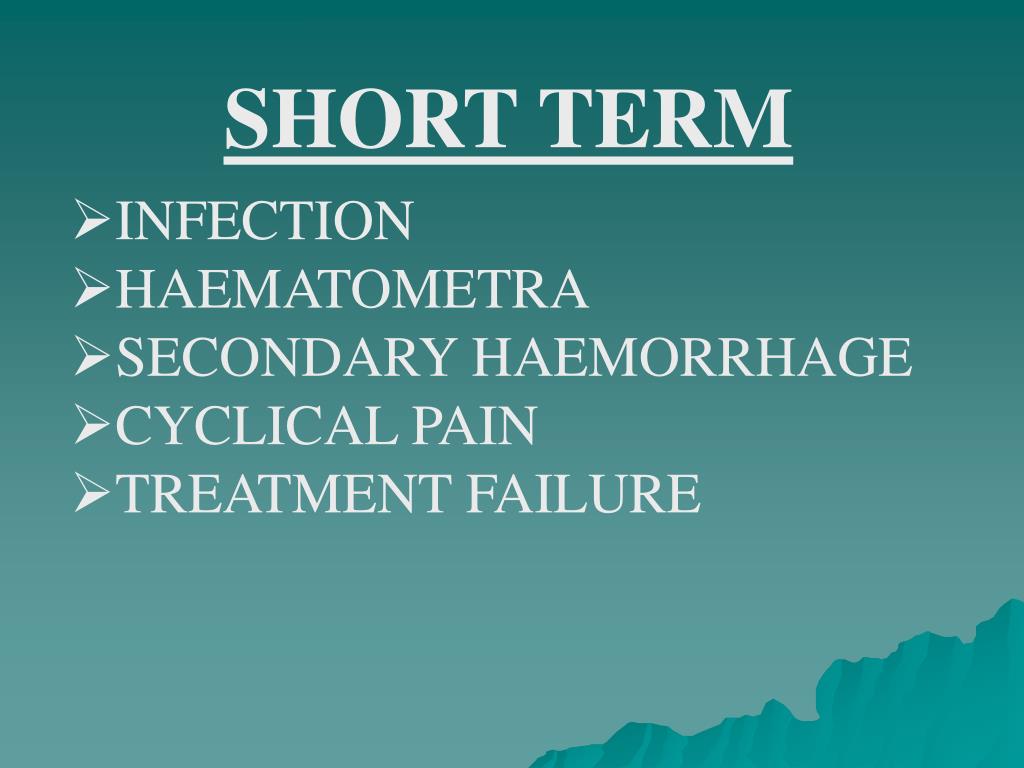 SHORT TERM

➢INFECTION
➢HAEMATOMETRA
➢SECONDARY HAEMORRHAGE
➢CYCLICAL PAIN
➢TREATMENT FAILURE